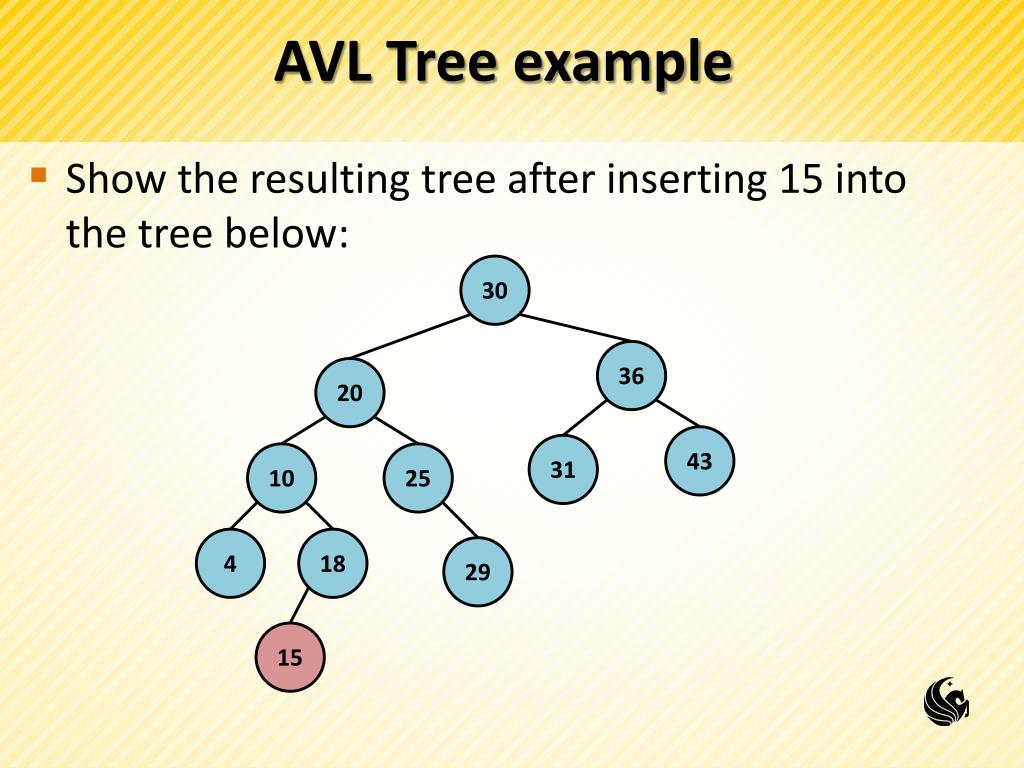 AVL Tree example

Show the resulting tree after inserting 15 into the tree below:

30
20
36
10
25
31
43
4
18
29
15